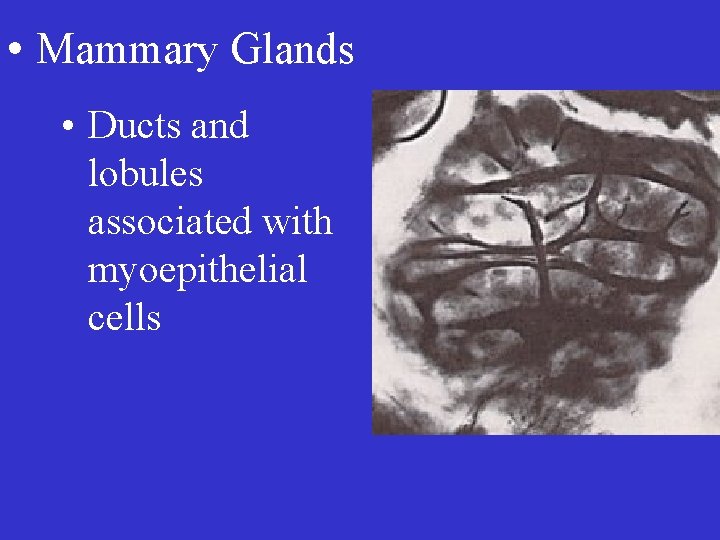 • Mammary Glands

• Ducts and lobules associated with myoepithelial cells